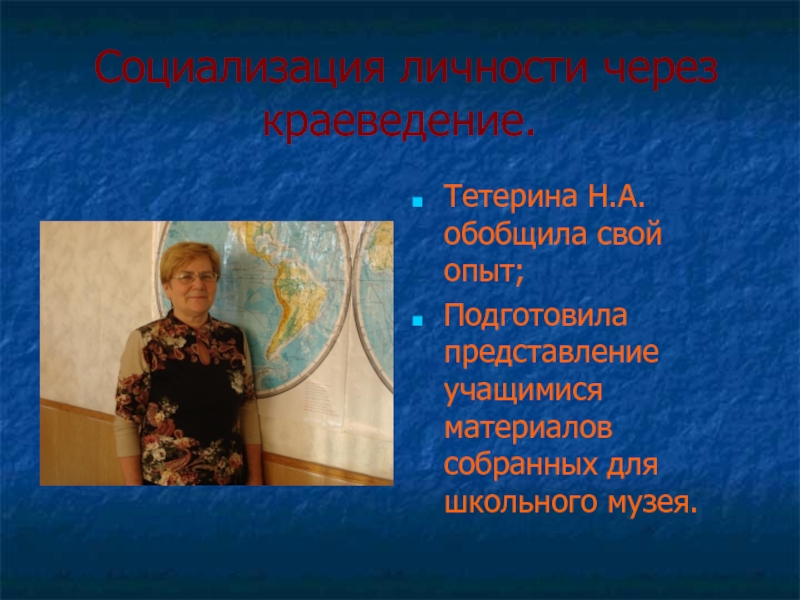 Социализация личности через краеведение.

Тетерина Н.А. обобщила свой опыт;

Подготовила представление учащимися материалов собранных для школьного музея.